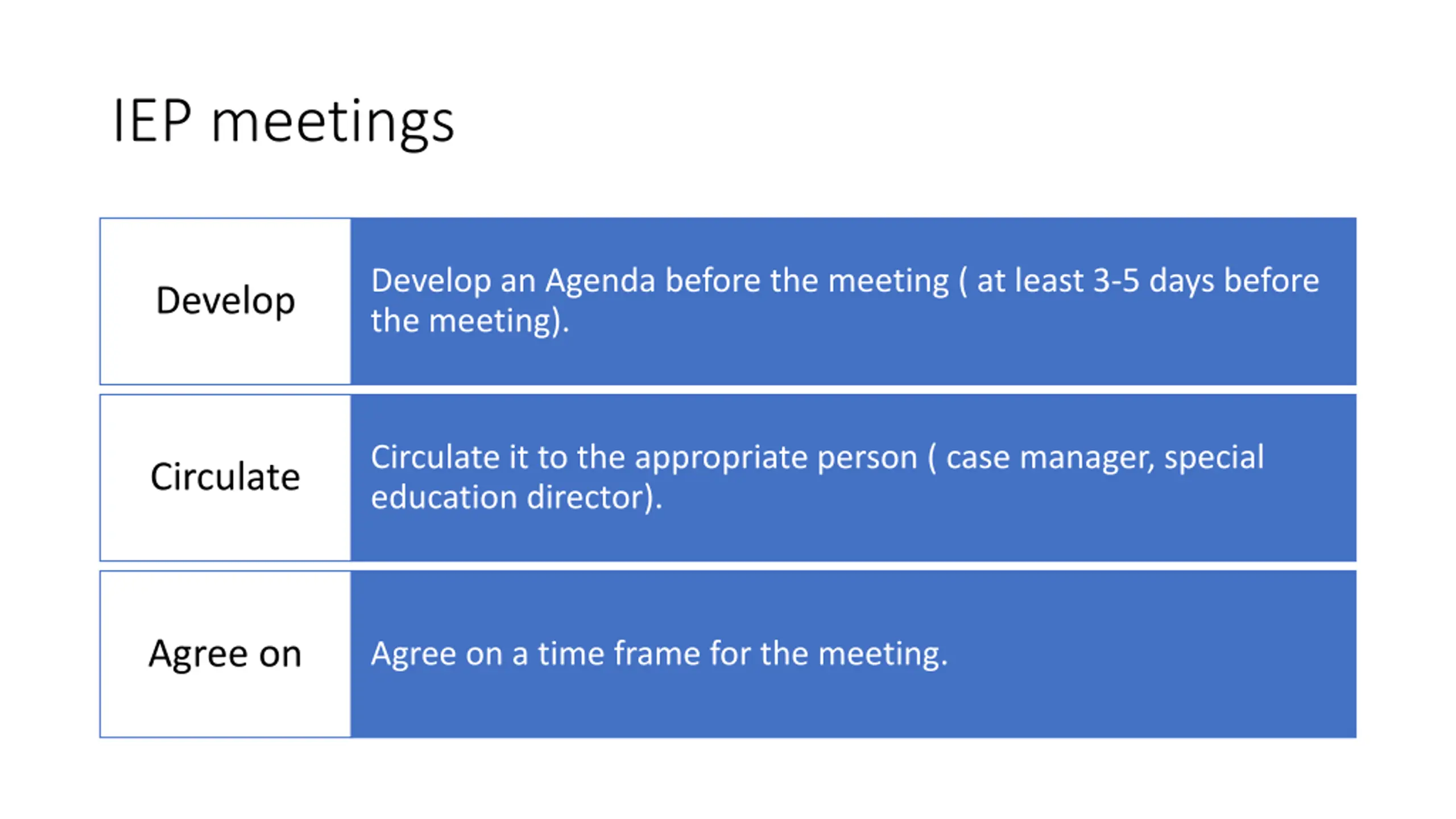 IEP meetings

Develop

Develop an Agenda before the meeting ( at least 3-5 days before the meeting).

Circulate

Circulate it to the appropriate person ( case manager, special education director).

Agree on

Agree on a time frame for the meeting.